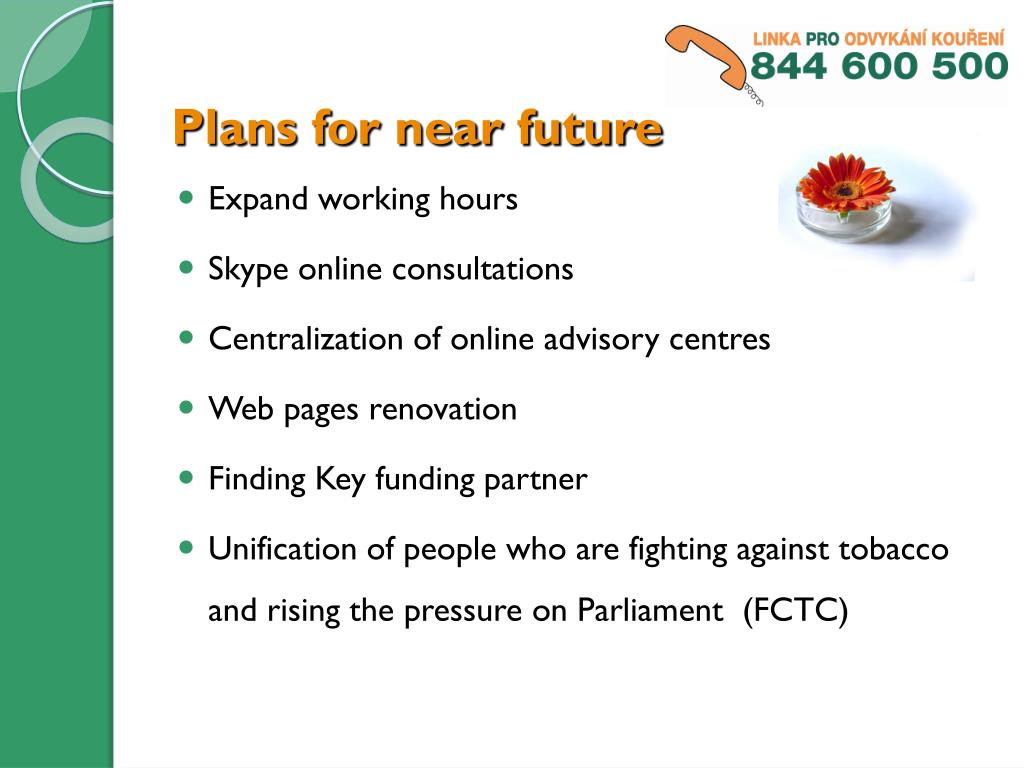 LINKA PRO ODVYKÁNÍ KOUŘENÍ
844 600 500

Plans for near future

- Expand working hours
- Skype online consultations
- Centralization of online advisory centres
- Web pages renovation
- Finding Key funding partner
- Unification of people who are fighting against tobacco and rising the pressure on Parliament (FCTC)